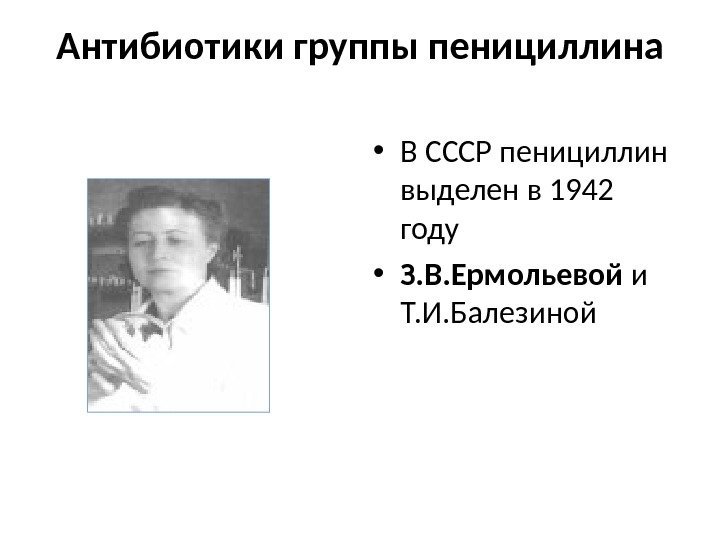 Антибиотики группы пенициллина

• В СССР пенициллин выделен в 1942 году

• З.В.Ермольевой и Т.И.Балезиной